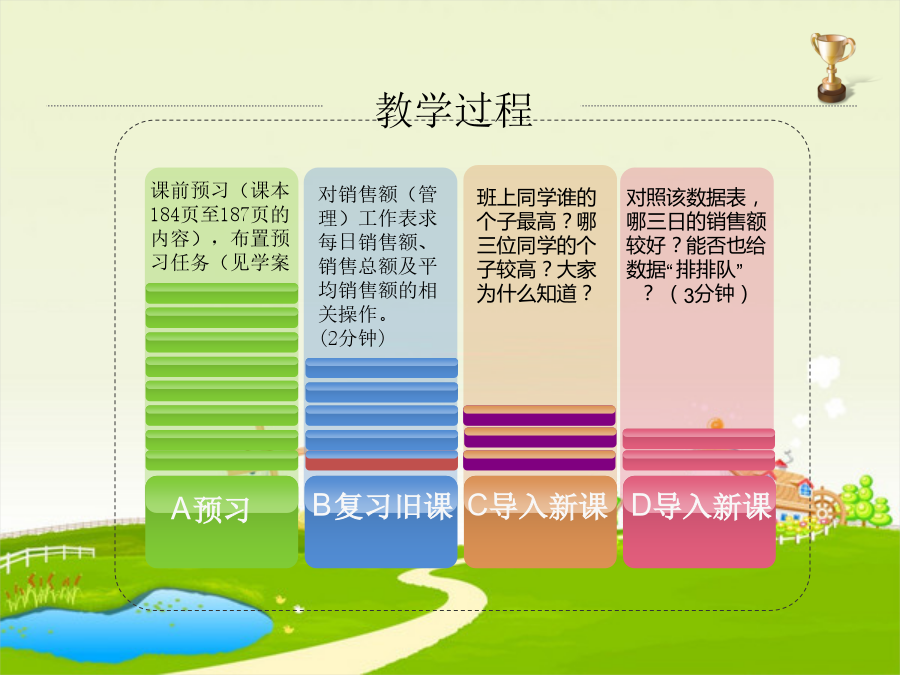 教学过程

课前预习（课本184页至187页的内容），布置预习任务（见学案

A预习

对销售额（管理）工作表求每日销售额、销售总额及平均销售额的相关操作。
(2分钟)

B复习旧课

班上同学谁的个子最高？哪三位同学的个子较高？大家为什么知道？

C导入新课

对照该数据表，哪三日的销售额较好？能否也给数据“排排队”？（3分钟）

D导入新课